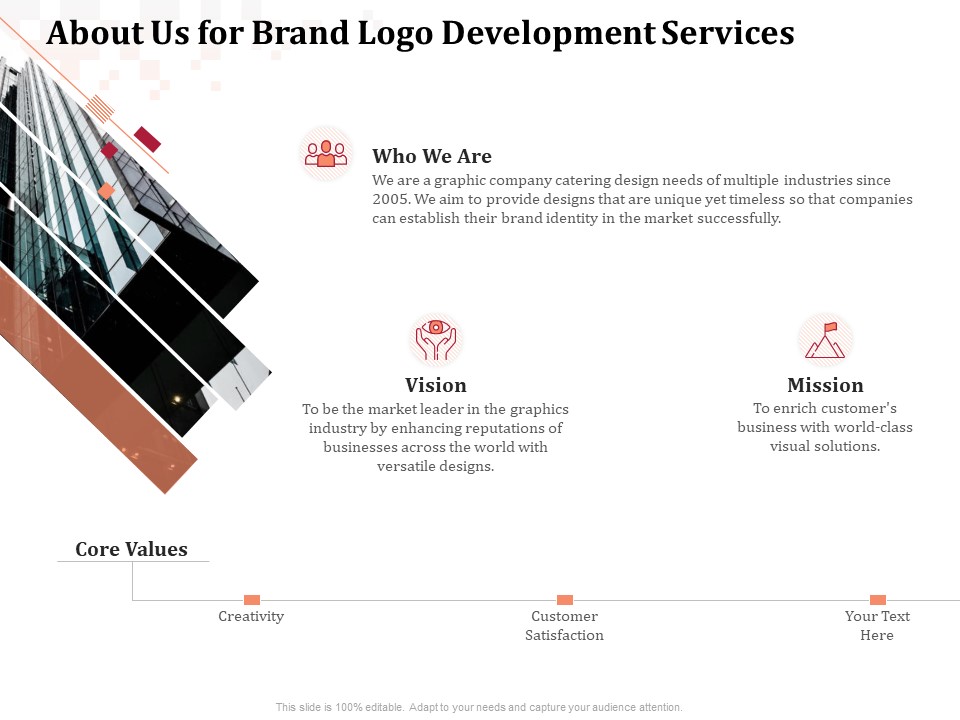 About Us for Brand Logo Development Services

Who We Are

We are a graphic company catering design needs of multiple industries since 2005. We aim to provide designs that are unique yet timeless so that companies can establish their brand identity in the market successfully.

Vision

To be the market leader in the graphics industry by enhancing reputations of businesses across the world with versatile designs.

Mission

To enrich customer's business with world-class visual solutions.

Core Values

Creativity

Customer Satisfaction

Your Text Here

This slide is 100% editable. Adapt to your needs and capture your audience attention.